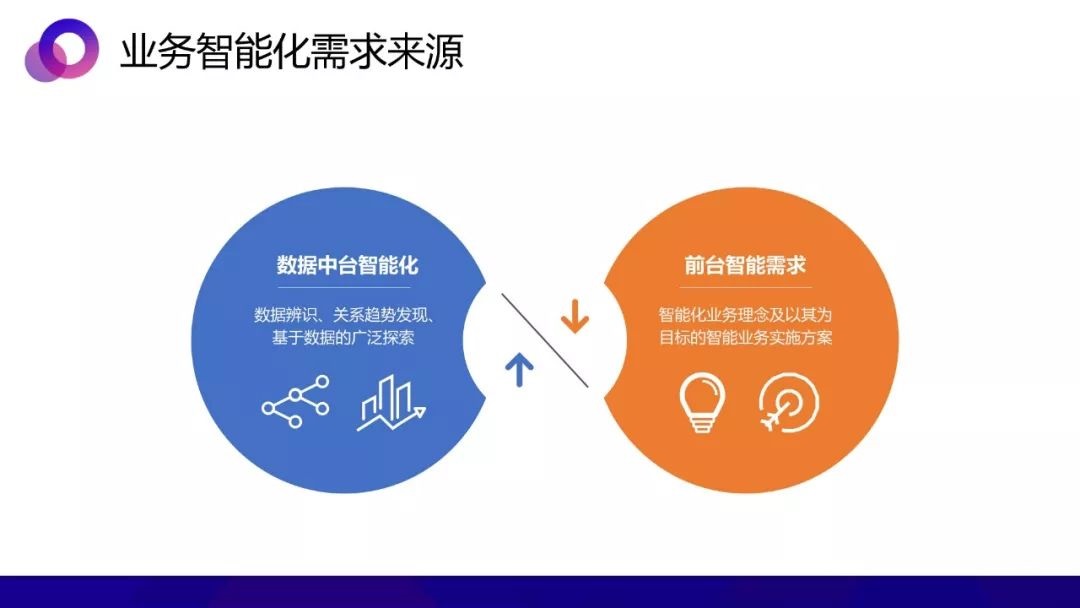 业务智能化需求来源

数据中台智能化

数据辨识、关系趋势发现、基于数据的广泛探索

前台智能需求

智能化业务理念及以其为目标的智能业务实施方案